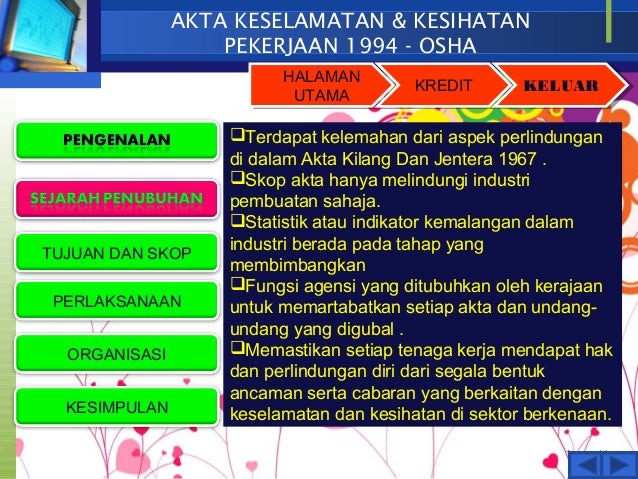 AKTA KESELAMATAN & KESIHATAN PEKERJAAN 1994 - OSHA

HALAMAN UTAMA

KREDIT

KELUAR

PENGENALAN

SEJARAH PENUBUHAN

TUJUAN DAN SKOP

PERLAKSANAAN

ORGANISASI

KESIMPULAN

❑Terdapat kelemahan dari aspek perlindungan di dalam Akta Kilang Dan Jentera 1967 .
❑Skop akta hanya melindungi industri pembuatan sahaja.
❑Statistik atau indikator kemalangan dalam industri berada pada tahap yang membimbangkan
❑Fungsi agensi yang ditubuhkan oleh kerajaan untuk memartabatkan setiap akta dan undang-undang yang digubal .
❑Memastikan setiap tenaga kerja mendapat hak dan perlindungan diri dari segala bentuk ancaman serta cabaran yang berkaitan dengan keselamatan dan kesihatan di sektor berkenaan.